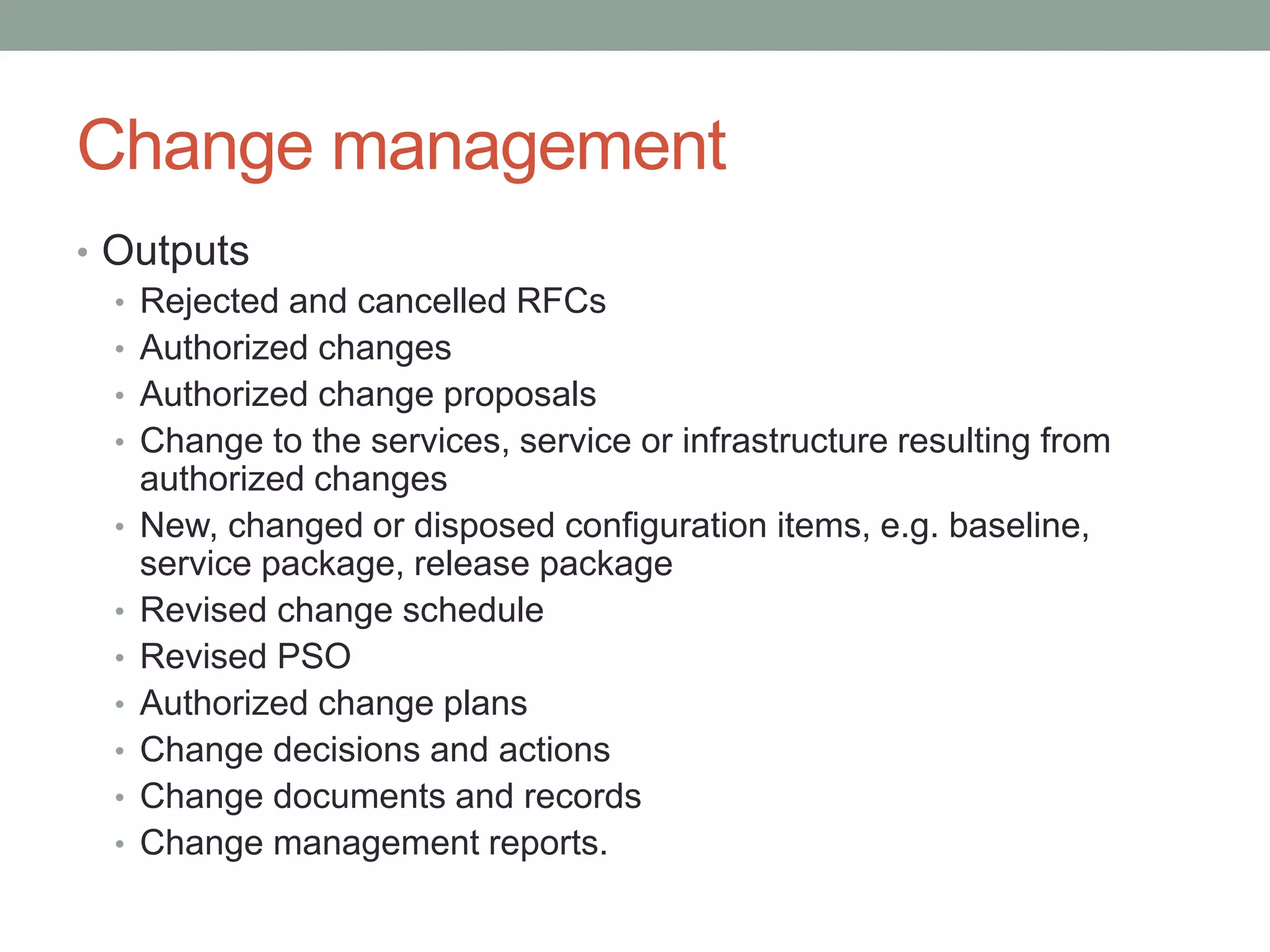 Change management

• Outputs
  • Rejected and cancelled RFCs
  • Authorized changes
  • Authorized change proposals
  • Change to the services, service or infrastructure resulting from authorized changes
  • New, changed or disposed configuration items, e.g. baseline, service package, release package
  • Revised change schedule
  • Revised PSO
  • Authorized change plans
  • Change decisions and actions
  • Change documents and records
  • Change management reports.